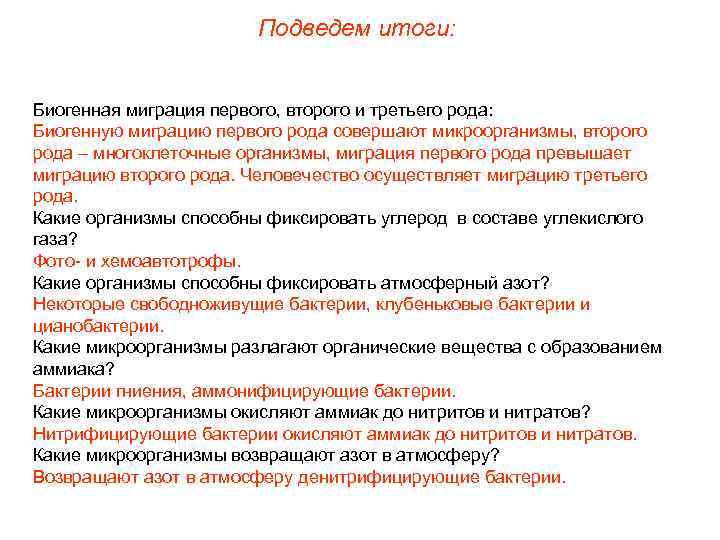 Подведем итоги:

Биогенная миграция первого, второго и третьего рода:
Биогенную миграцию первого рода совершают микроорганизмы, второго рода – многоклеточные организмы, миграция первого рода превышает миграцию второго рода. Человечество осуществляет миграцию третьего рода.
Какие организмы способны фиксировать углерод в составе углекислого газа?
Фото- и хемоавтотрофы.
Какие организмы способны фиксировать атмосферный азот?
Некоторые свободноживущие бактерии, клубеньковые бактерии и цианобактерии.
Какие микроорганизмы разлагают органические вещества с образованием аммиака?
Бактерии гниения, аммонифицирующие бактерии.
Какие микроорганизмы окисляют аммиак до нитритов и нитратов?
Нитрифицирующие бактерии окисляют аммиак до нитритов и нитратов.
Какие микроорганизмы возвращают азот в атмосферу?
Возвращают азот в атмосферу денитрифицирующие бактерии.